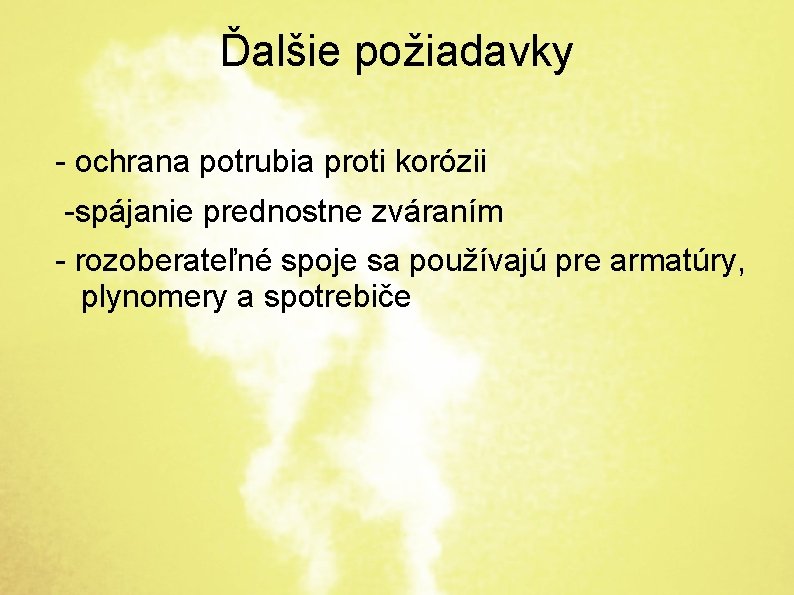 Ďalšie požiadavky

- ochrana potrubia proti korózii

-spájanie prednostne zváraním

- rozoberateľné spoje sa používajú pre armatúry, plynomery a spotrebiče